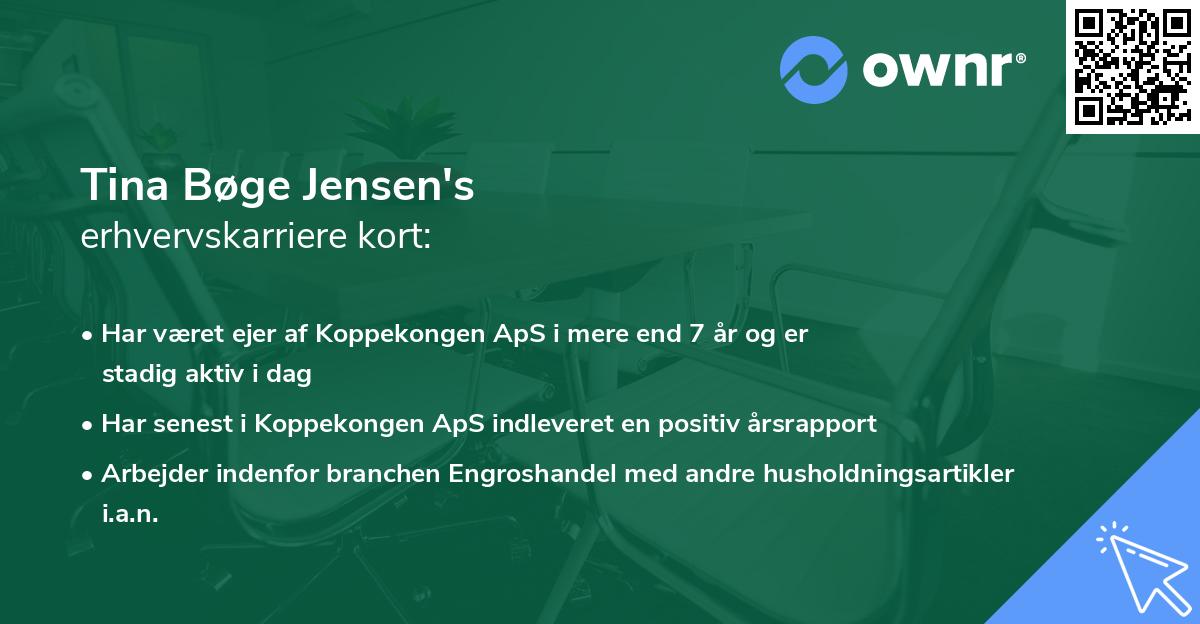 ownr®

Tina Bøge Jensen's
erhvervskarriere kort:

• Har været ejer af Koppekongen ApS i mere end 7 år og er stadig aktiv i dag

• Har senest i Koppekongen ApS indleveret en positiv årsrapport

• Arbejder indenfor branchen Engroshandel med andre husholdningsartikler i.a.n.